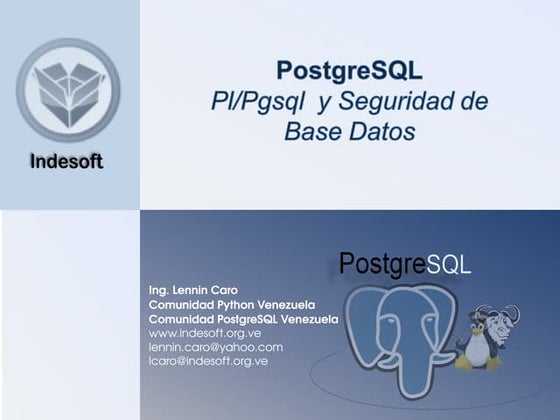 Indesoft

PostgreSQL
Pl/Pgsql y Seguridad de Base Datos

PostgreSQL

Ing. Lennin Caro
Comunidad Python Venezuela
Comunidad PostgreSQL Venezuela
www.indesoft.org.ve
lennin.caro@yahoo.com
lcaro@indesoft.org.ve